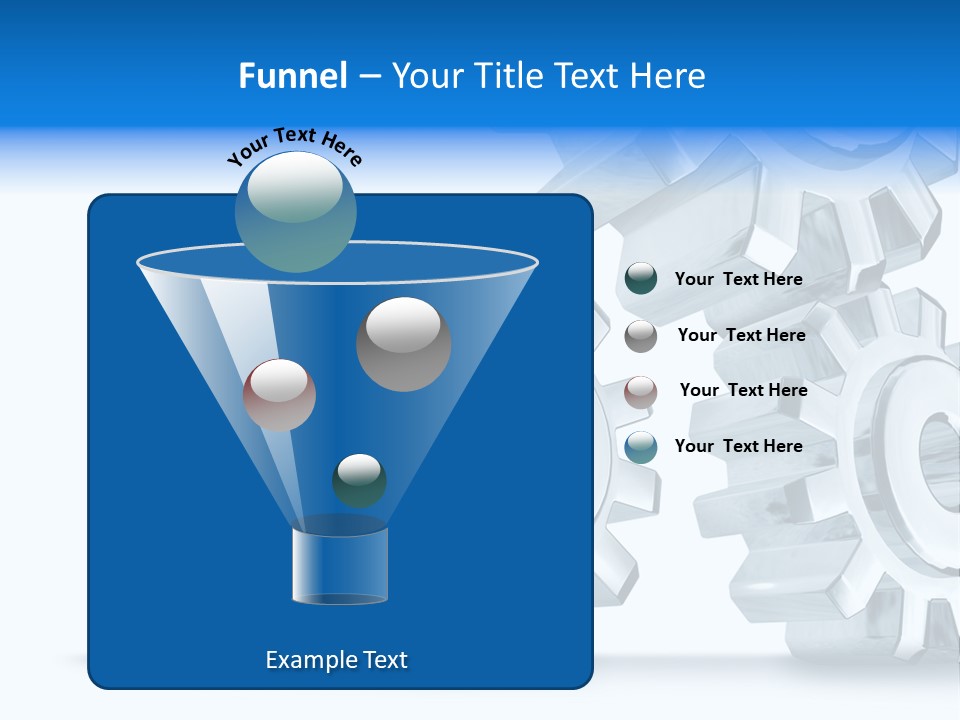 Funnel – Your Title Text Here

Your Text Here

Your Text Here

Your Text Here

Your Text Here

Your Text Here

Example Text